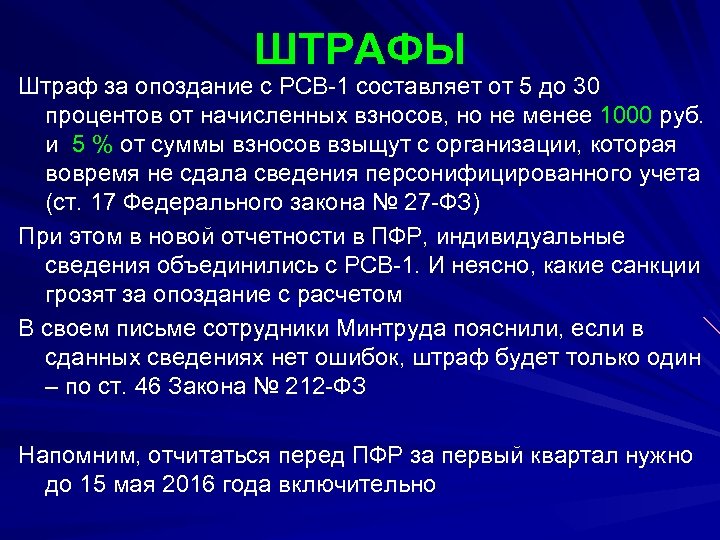 ШТРАФЫ

Штраф за опоздание с РСВ-1 составляет от 5 до 30 процентов от начисленных взносов, но не менее 1000 руб. и 5 % от суммы взносов взыщут с организации, которая вовремя не сдала сведения персонифицированного учета (ст. 17 Федерального закона № 27-ФЗ)

При этом в новой отчетности в ПФР, индивидуальные сведения объединились с РСВ-1. И неясно, какие санкции грозят за опоздание с расчетом

В своем письме сотрудники Минтруда пояснили, если в сданных сведениях нет ошибок, штраф будет только один – по ст. 46 Закона № 212-ФЗ

Напомним, отчитаться перед ПФР за первый квартал нужно до 15 мая 2016 года включительно